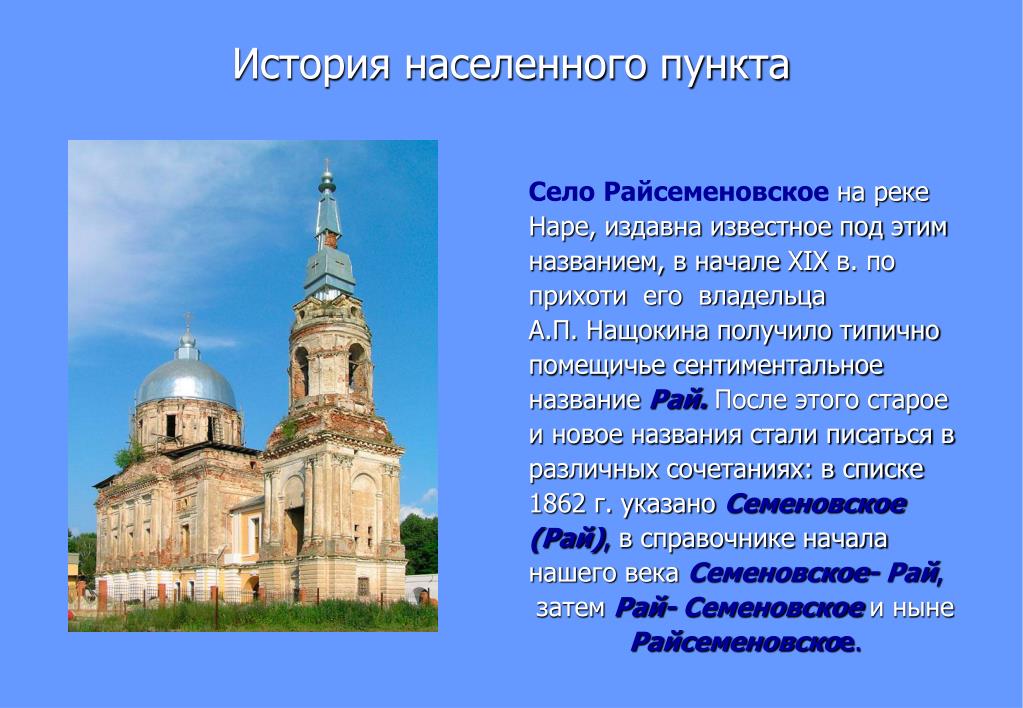 История населенного пункта

Село Райсеменовское на реке Наре, издавна известное под этим названием, в начале XIX в. по прихоти его владельца А.П. Нащокина получило типично помещичье сентиментальное название Рай. После этого старое и новое названия стали писаться в различных сочетаниях: в списке 1862 г. указано Семеновское (Рай), в справочнике начала нашего века Семеновское- Рай, затем Рай- Семеновское и ныне Райсеменовское.